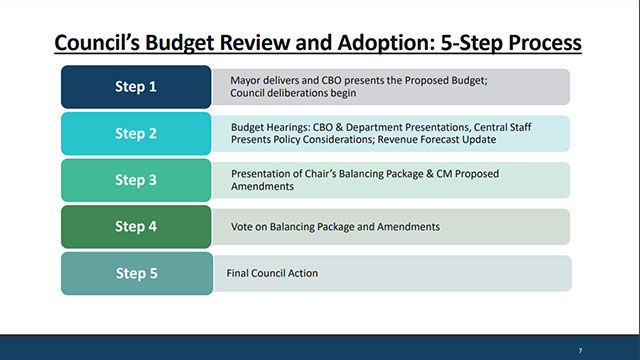 Council's Budget Review and Adoption: 5-Step Process

Step 1

Mayor delivers and CBO presents the Proposed Budget; Council deliberations begin

Step 2

Budget Hearings: CBO & Department Presentations, Central Staff Presents Policy Considerations; Revenue Forecast Update

Step 3

Presentation of Chair's Balancing Package & CM Proposed Amendments

Step 4

Vote on Balancing Package and Amendments

Step 5

Final Council Action

7